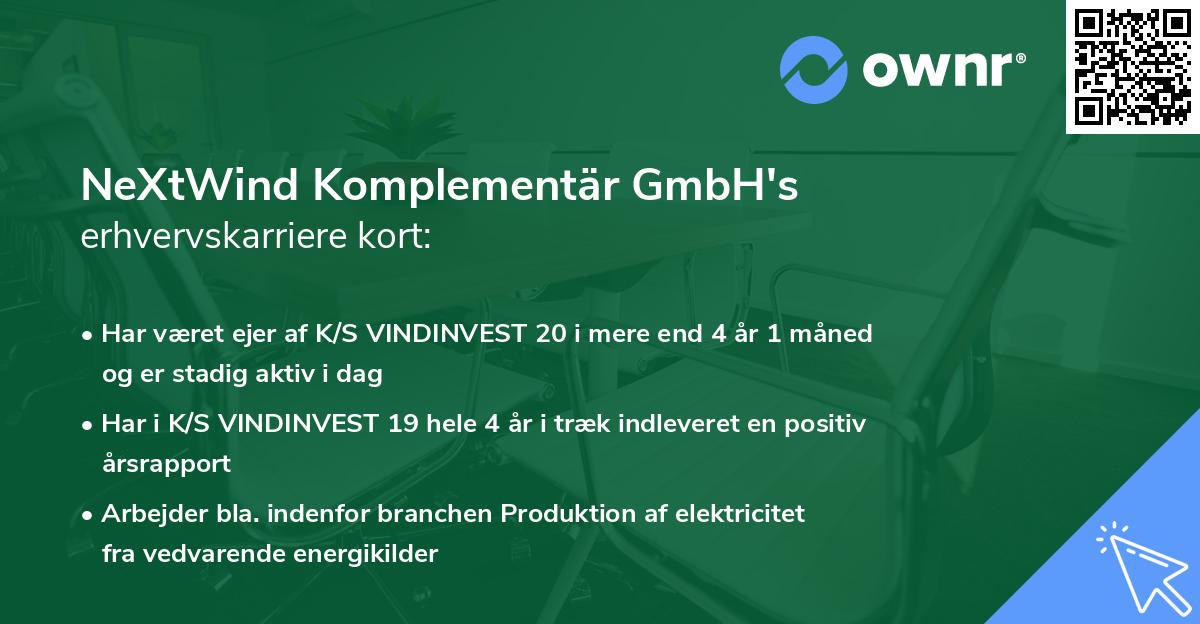 ownr®

NeXtWind Komplementär GmbH's erhvervskarriere kort:

• Har været ejer af K/S VINDINVEST 20 i mere end 4 år 1 måned og er stadig aktiv i dag

• Har i K/S VINDINVEST 19 hele 4 år i træk indleveret en positiv årsrapport

• Arbejder bla. indenfor branchen Produktion af elektricitet fra vedvarende energikilder